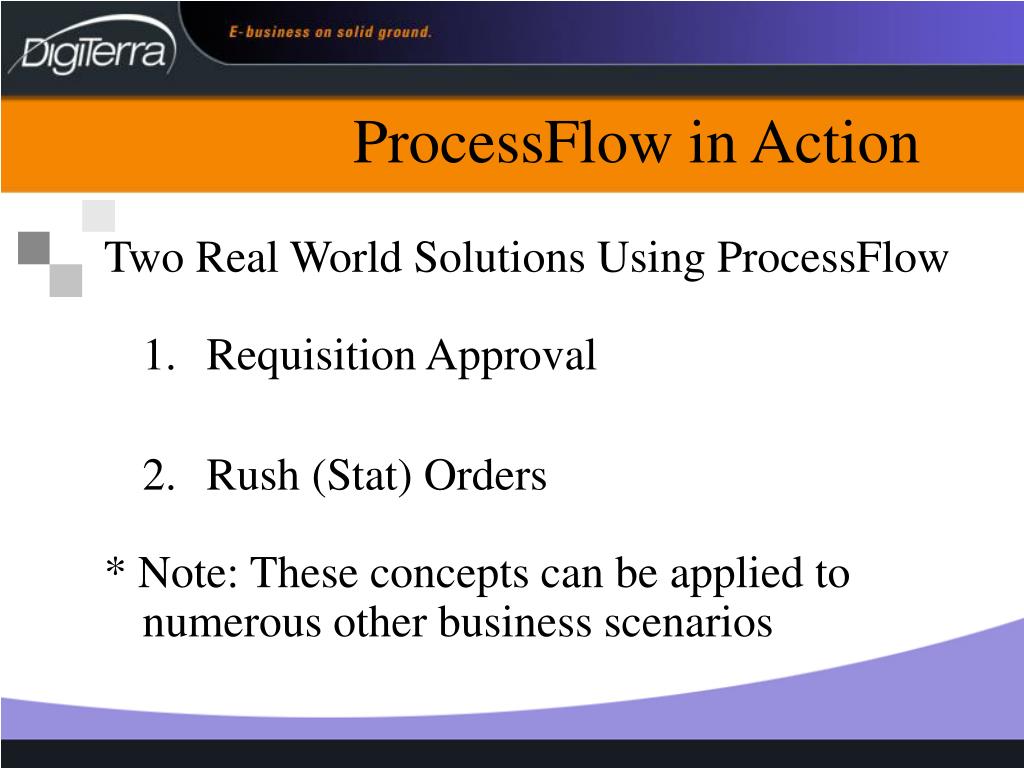 DigiTerra

E-business on solid ground.

ProcessFlow in Action

Two Real World Solutions Using ProcessFlow

1. Requisition Approval

2. Rush (Stat) Orders

* Note: These concepts can be applied to numerous other business scenarios